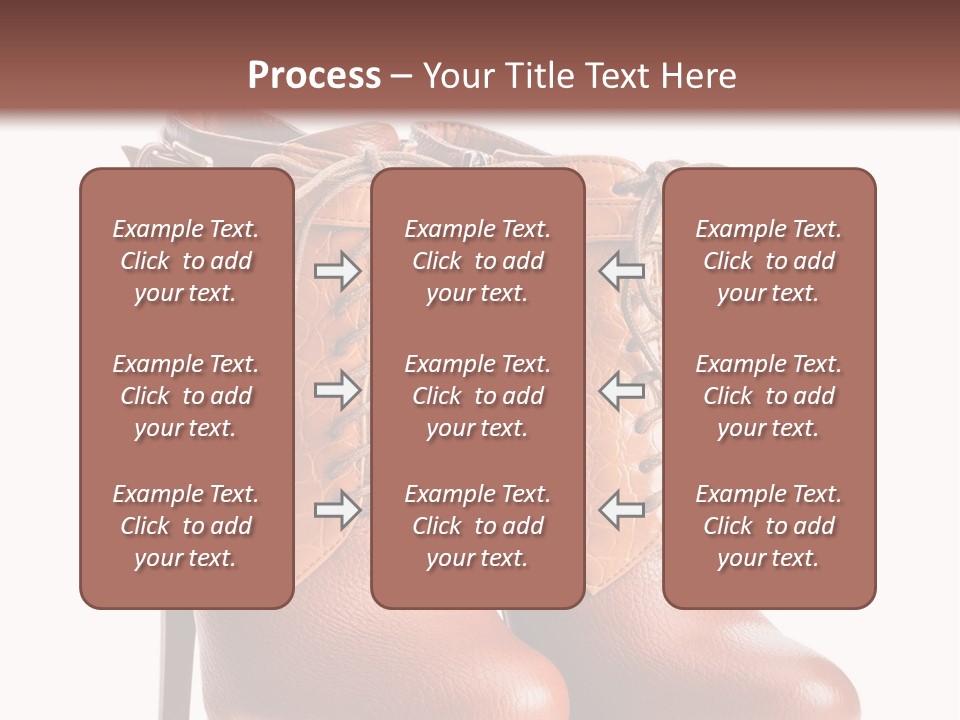 Process – Your Title Text Here

Example Text. Click to add your text.

Example Text. Click to add your text.

Example Text. Click to add your text.

Example Text. Click to add your text.

Example Text. Click to add your text.

Example Text. Click to add your text.

Example Text. Click to add your text.

Example Text. Click to add your text.

Example Text. Click to add your text.